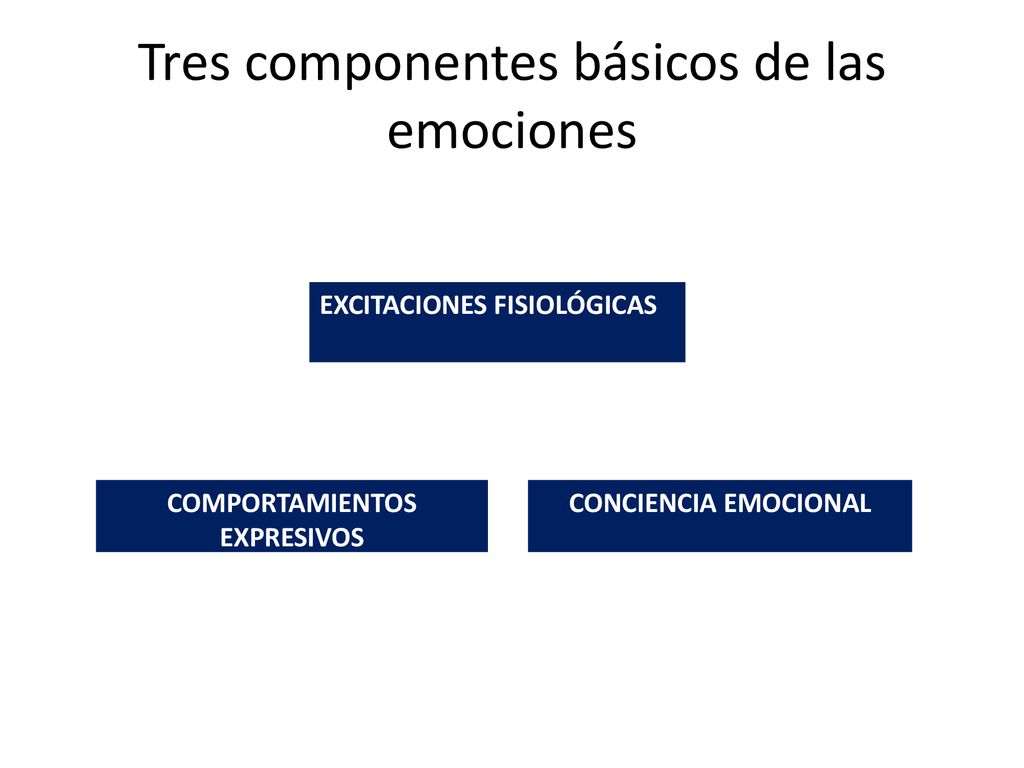 Tres componentes básicos de las emociones

EXCITACIONES FISIOLÓGICAS

COMPORTAMIENTOS EXPRESIVOS

CONCIENCIA EMOCIONAL